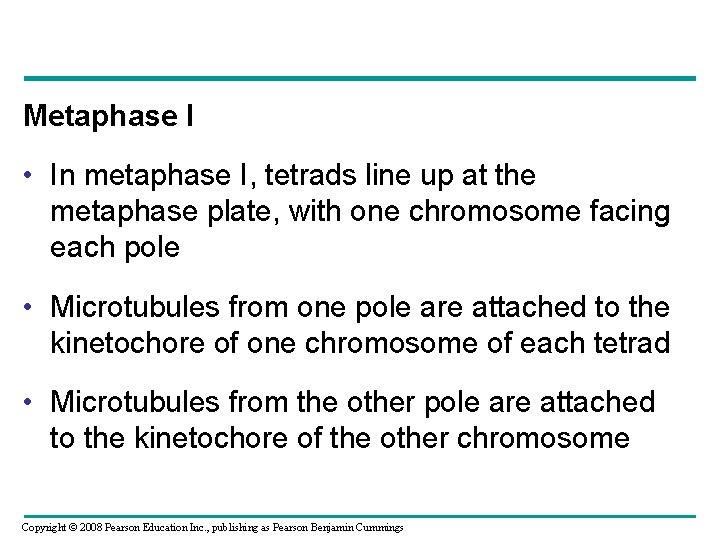 Metaphase I

• In metaphase I, tetrads line up at the metaphase plate, with one chromosome facing each pole

• Microtubules from one pole are attached to the kinetochore of one chromosome of each tetrad

• Microtubules from the other pole are attached to the kinetochore of the other chromosome

Copyright © 2008 Pearson Education Inc., publishing as Pearson Benjamin Cummings